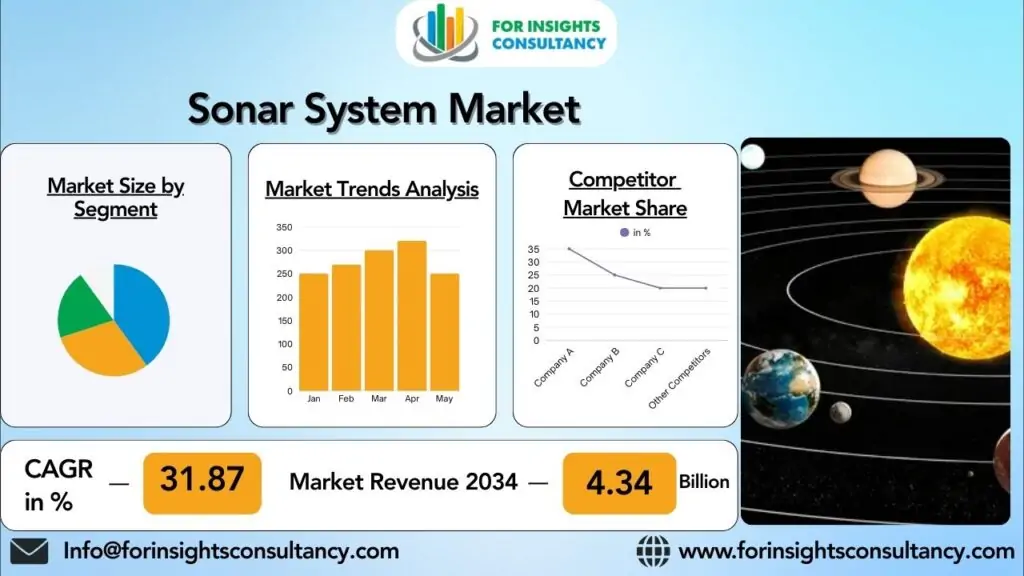 FOR INSIGHTS CONSULTANCY

Sonar System Market

Market Size by Segment

Market Trends Analysis

350
300
250
200
150
100
50
0
Jan Feb Mar Apr May

Competitor Market Share

in %

35
30
25
20
15
10
5
0
Company A Company B Company C Other Competitors

CAGR in % — 31.87

Market Revenue 2034 — 4.34 Billion

Info@forinsightsconsultancy.com

www.forinsightsconsultancy.com